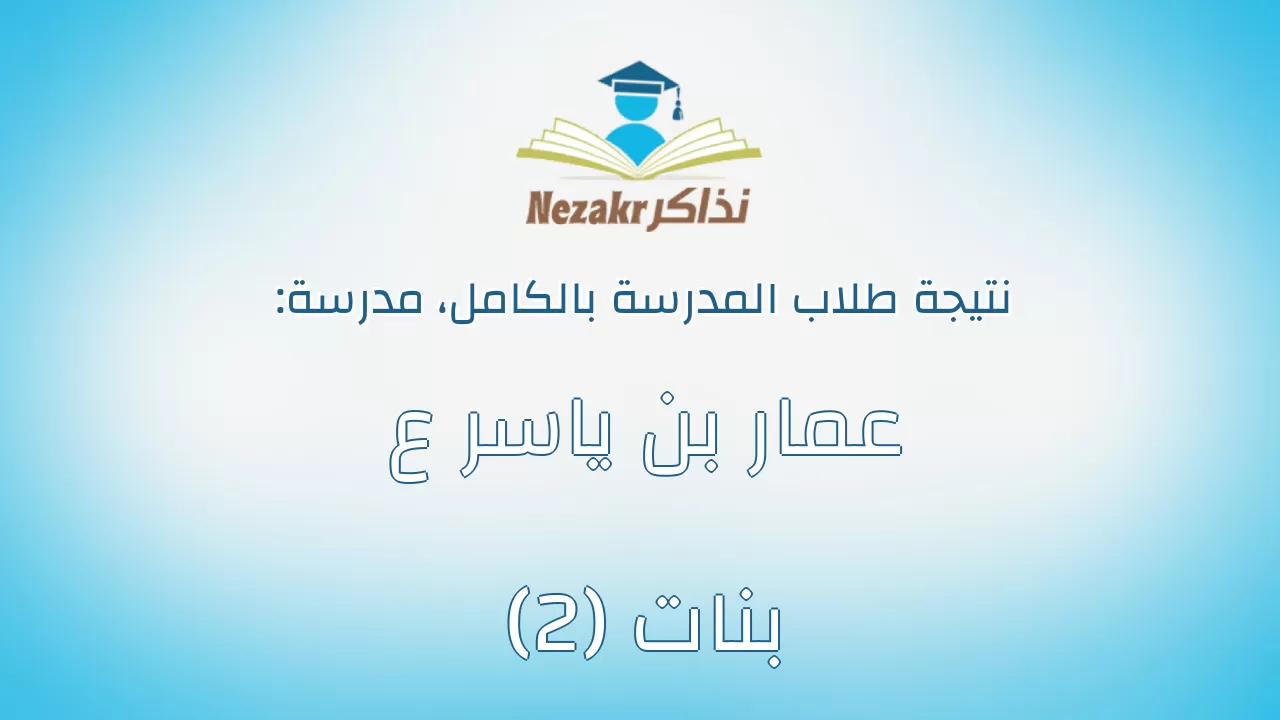 Nezakr نذاكر

نتيجة طلاب المدرسة بالكامل، مدرسة:

عمار بن ياسر ع

بنات (2)